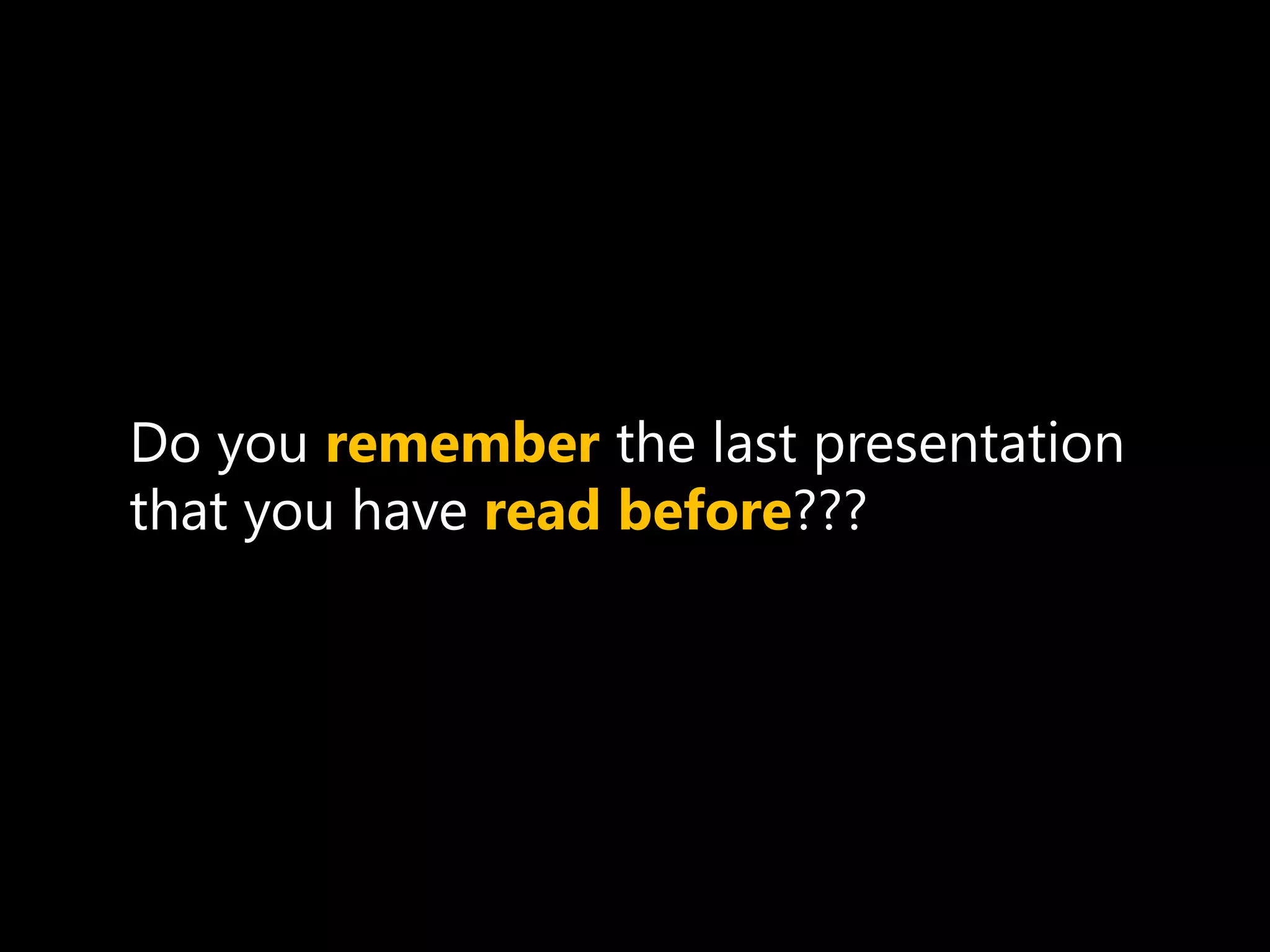 Do you remember the last presentation that you have read before???